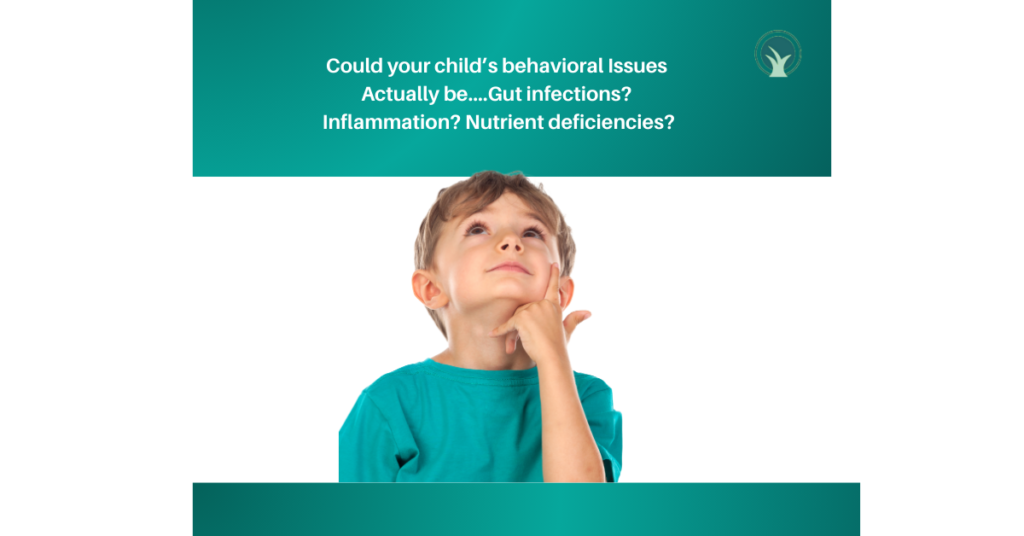 Could your child's behavioral Issues Actually be....Gut infections? Inflammation? Nutrient deficiencies?